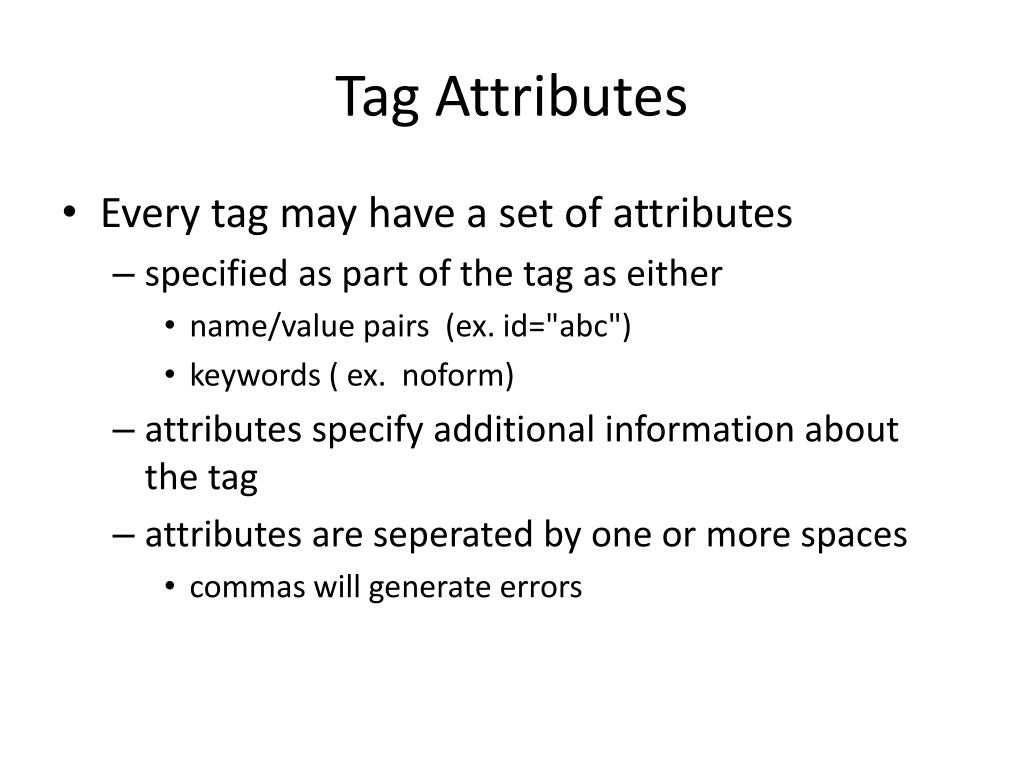 Tag Attributes

• Every tag may have a set of attributes
– specified as part of the tag as either
• name/value pairs (ex. id="abc")
• keywords ( ex. noform)
– attributes specify additional information about the tag
– attributes are seperated by one or more spaces
• commas will generate errors